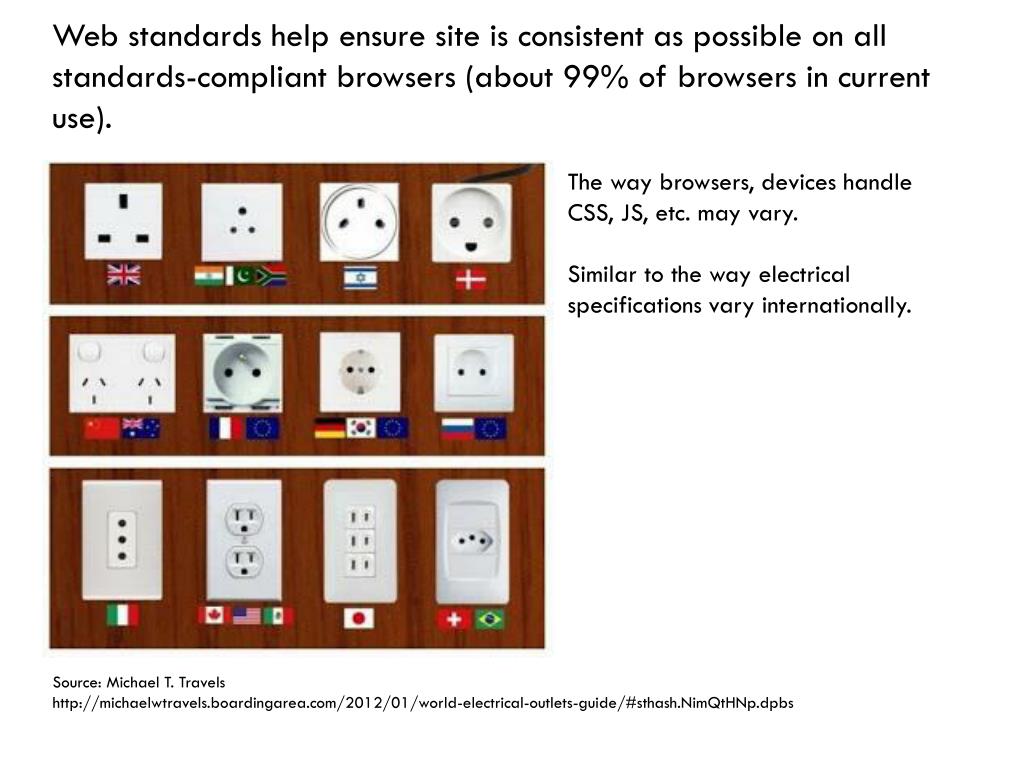 Web standards help ensure site is consistent as possible on all standards-compliant browsers (about 99% of browsers in current use).

The way browsers, devices handle CSS, JS, etc. may vary.

Similar to the way electrical specifications vary internationally.

Source: Michael T. Travels
http://michaelwtravels.boardingarea.com/2012/01/world-electrical-outlets-guide/#sthash.NimQtHNp.dpbs